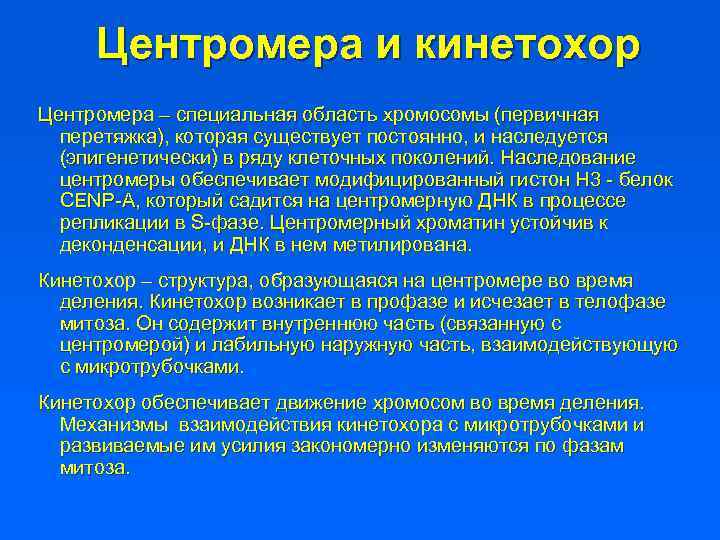 Центромера и кинетохор

Центромера – специальная область хромосомы (первичная перетяжка), которая существует постоянно, и наследуется (эпигенетически) в ряду клеточных поколений. Наследование центромеры обеспечивает модифицированный гистон Н3 - белок CENP-A, который садится на центромерную ДНК в процессе репликации в S-фазе. Центромерный хроматин устойчив к деконденсации, и ДНК в нем метилирована.

Кинетохор – структура, образующаяся на центромере во время деления. Кинетохор возникает в профазе и исчезает в телофазе митоза. Он содержит внутреннюю часть (связанную с центромерой) и лабильную наружную часть, взаимодействующую с микротрубочками.

Кинетохор обеспечивает движение хромосом во время деления. Механизмы взаимодействия кинетохора с микротрубочками и развиваемые им усилия закономерно изменяются по фазам митоза.